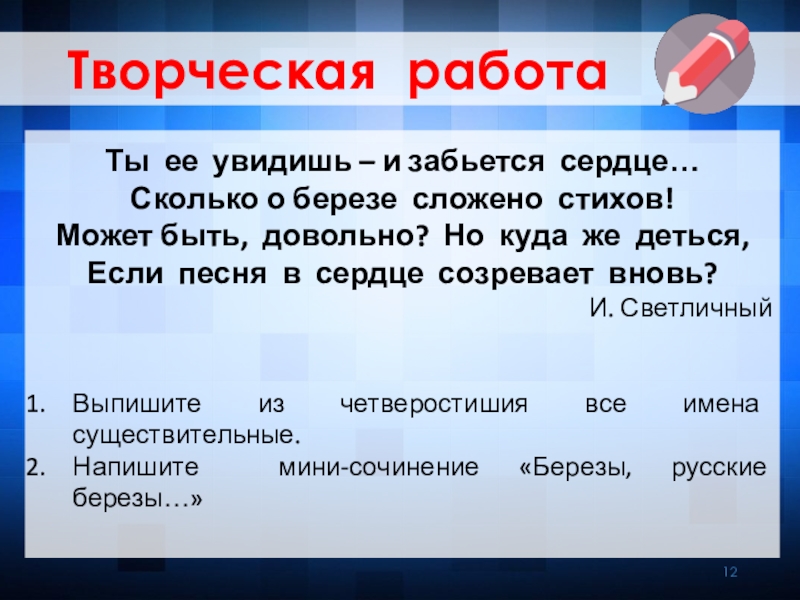 Творческая работа

Ты ее увидишь – и забьется сердце…
Сколько о березе сложено стихов!
Может быть, довольно? Но куда же деться,
Если песня в сердце созревает вновь?

И. Светличный

1. Выпишите из четверостишия все имена существительные.
2. Напишите мини-сочинение «Березы, русские березы…»

12